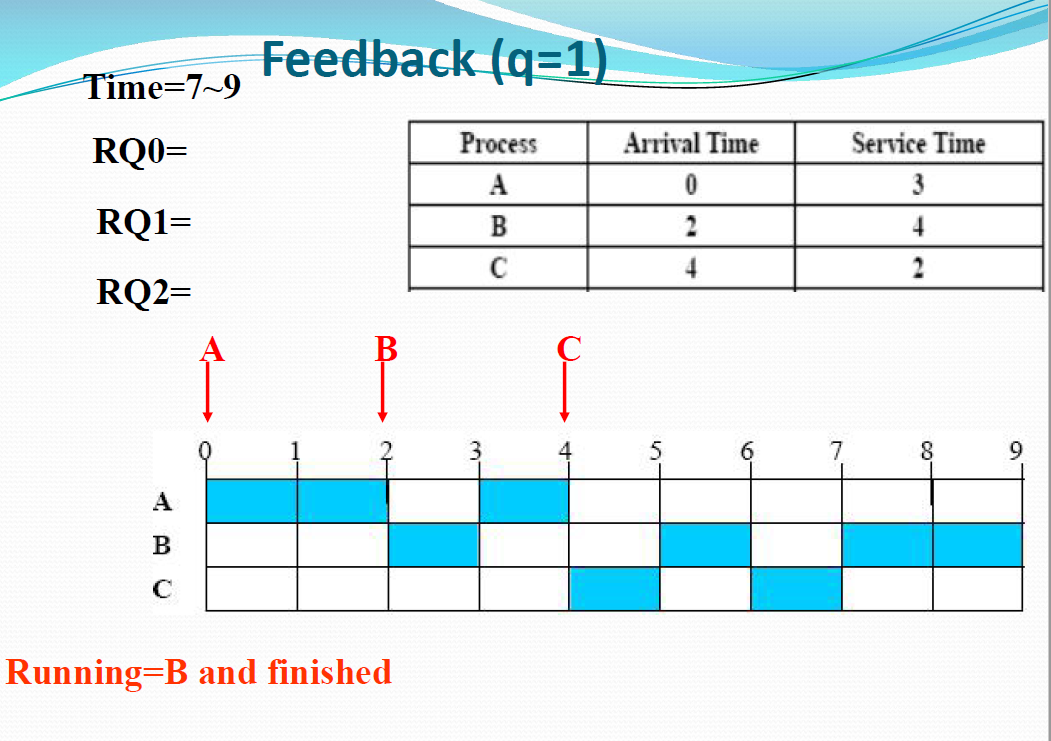 Feedback (q=1)

Time=7~9

RQ0=

RQ1=

RQ2=

| Process | Arrival Time | Service Time |
|---|---|---|
| A | 0 | 3 |
| B | 2 | 4 |
| C | 4 | 2 |

A B C

0 1 2 3 4 5 6 7 8 9

A
B
C

Running=B and finished